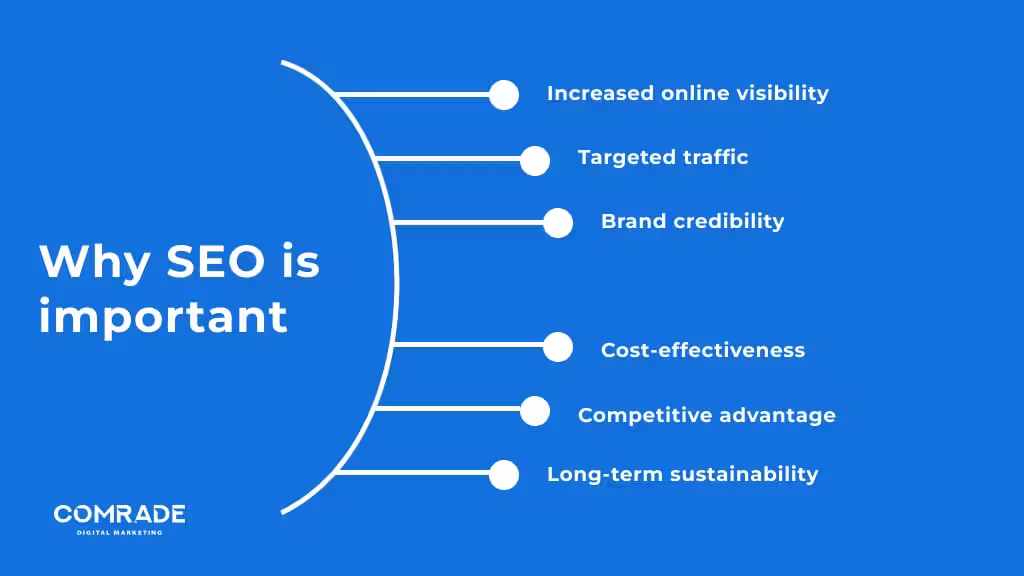 Why SEO is important

Increased online visibility

Targeted traffic

Brand credibility

Cost-effectiveness

Competitive advantage

Long-term sustainability

COMRADE
DIGITAL MARKETING